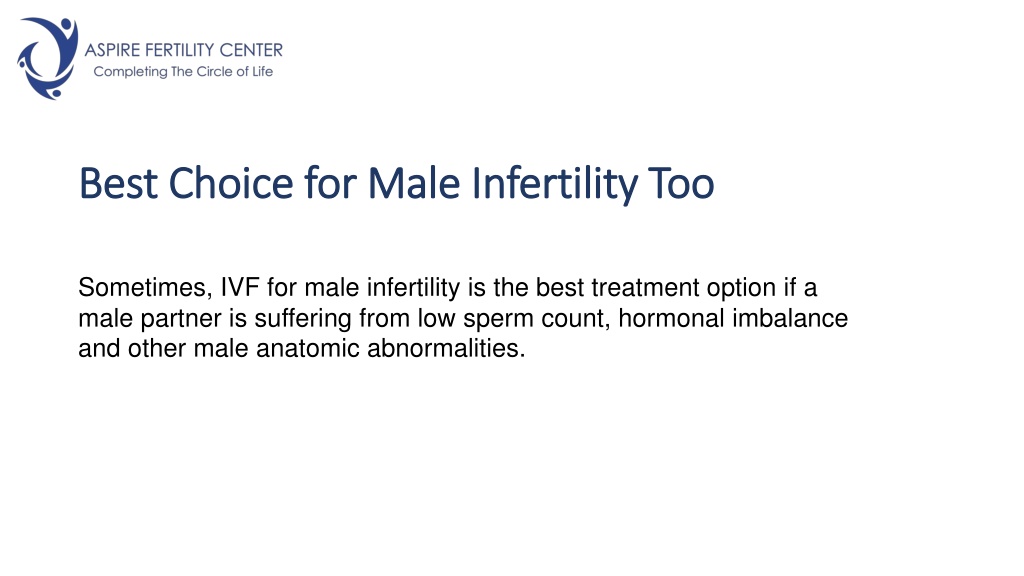 ASPIRE FERTILITY CENTER
Completing The Circle of Life

Best Choice for Male Infertility Too

Sometimes, IVF for male infertility is the best treatment option if a male partner is suffering from low sperm count, hormonal imbalance and other male anatomic abnormalities.